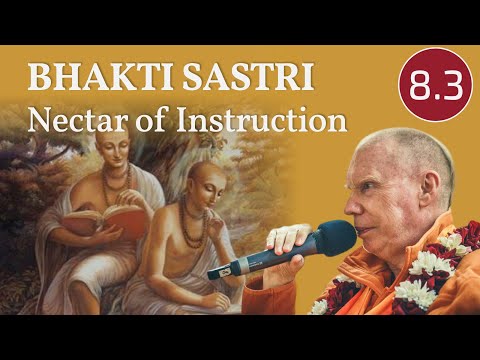 BHAKTI SASTRI
Nectar of Instruction

8.3